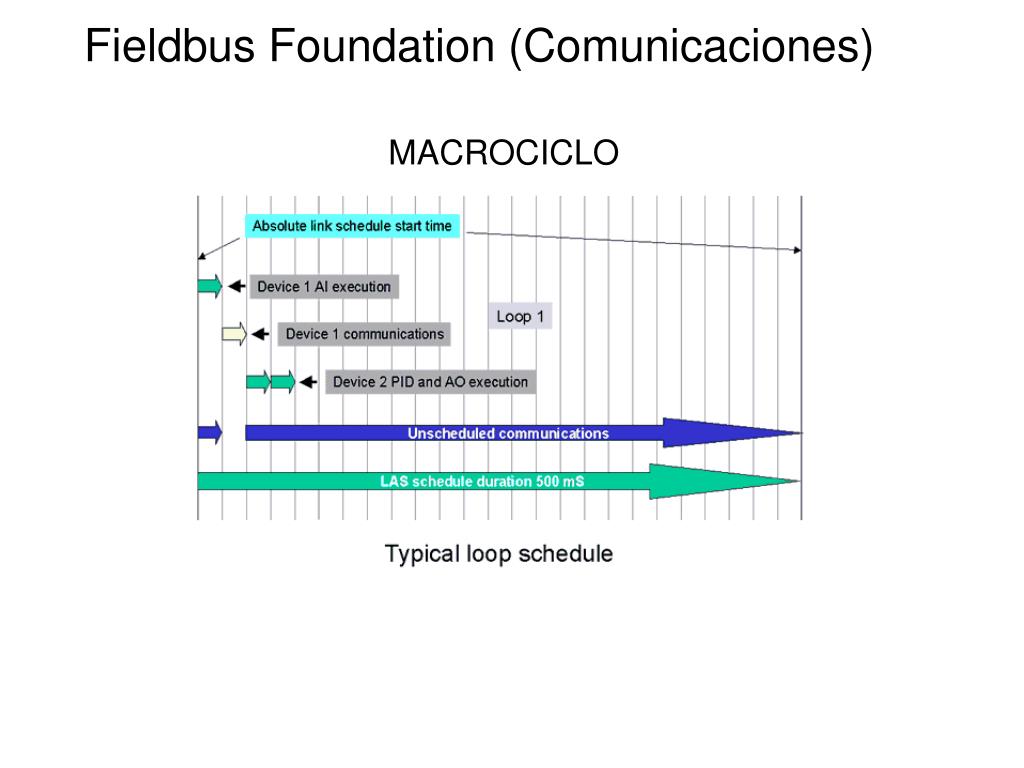 Fieldbus Foundation (Comunicaciones)

MACROCICLO

Absolute link schedule start time

Device 1 AI execution

Loop 1

Device 1 communications

Device 2 PID and AO execution

Unscheduled communications

LAS schedule duration 500 mS

Typical loop schedule